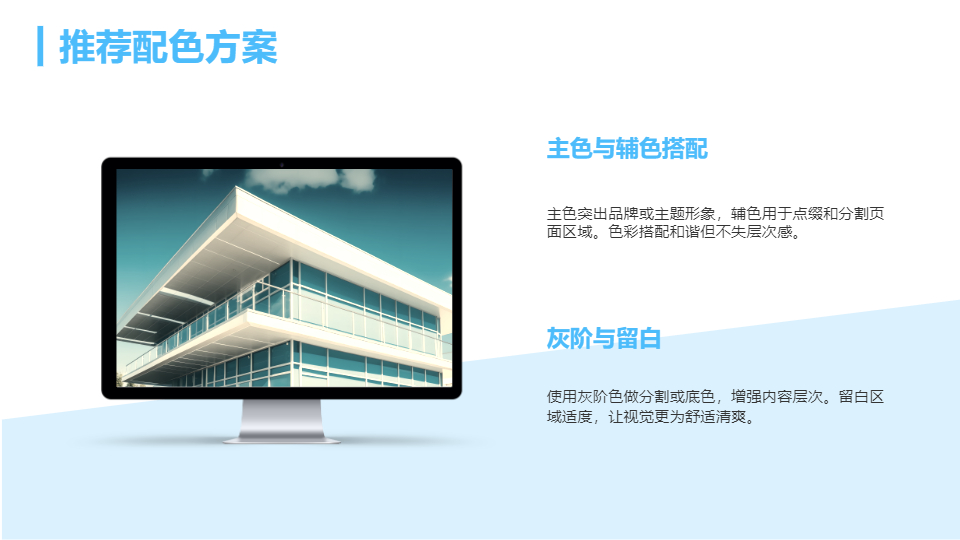 推荐配色方案

主色与辅色搭配

主色突出品牌或主题形象，辅色用于点缀和分割页面区域。色彩搭配和谐但不失层次感。

灰阶与留白

使用灰阶色做分割或底色，增强内容层次。留白区域适度，让视觉更为舒适清爽。